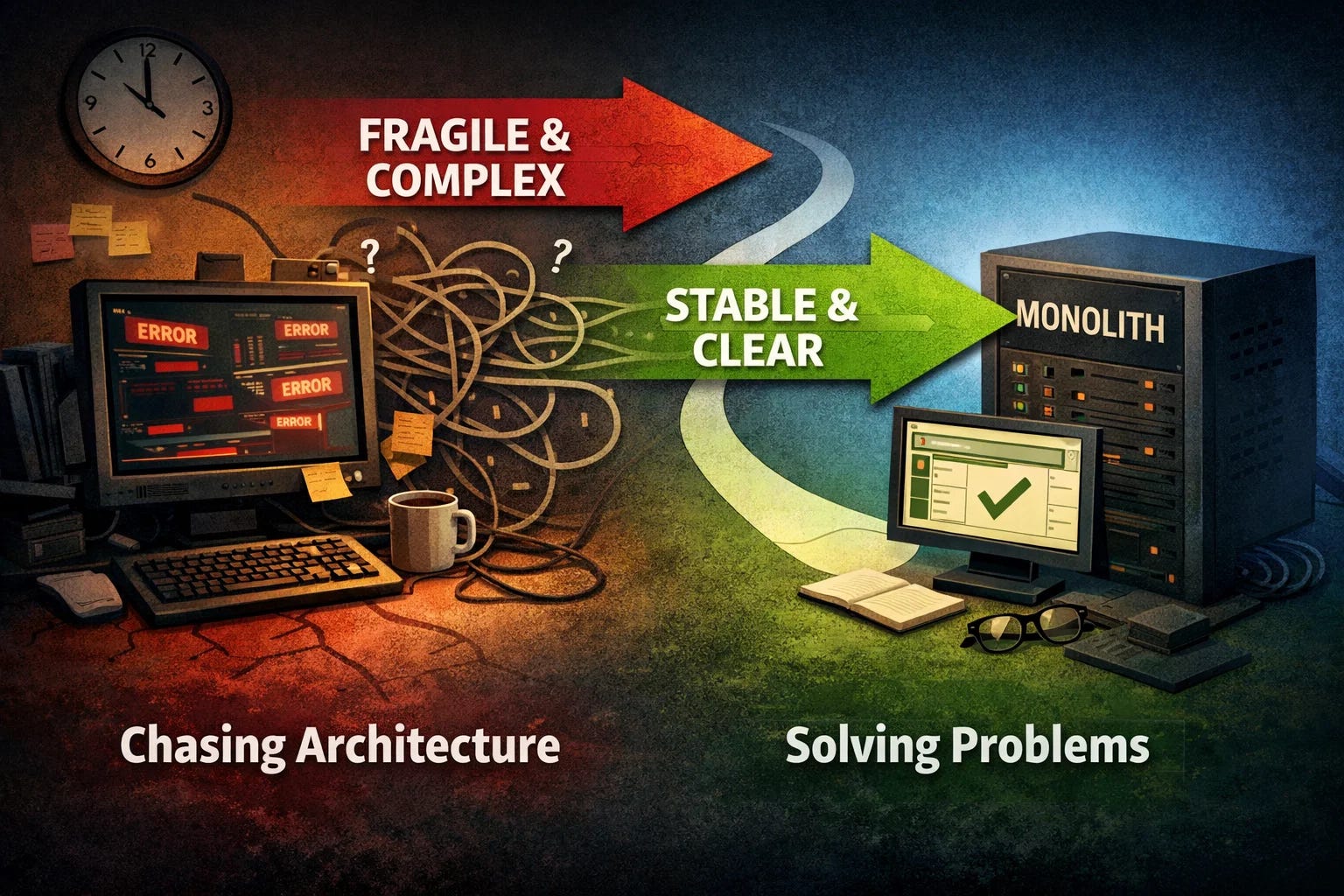 12
9
3
6

FRAGILE &
COMPLEX

?
?

ERROR
ERROR
ERROR
ERROR

STABLE &
CLEAR

MONOLITH

Chasing Architecture

Solving Problems